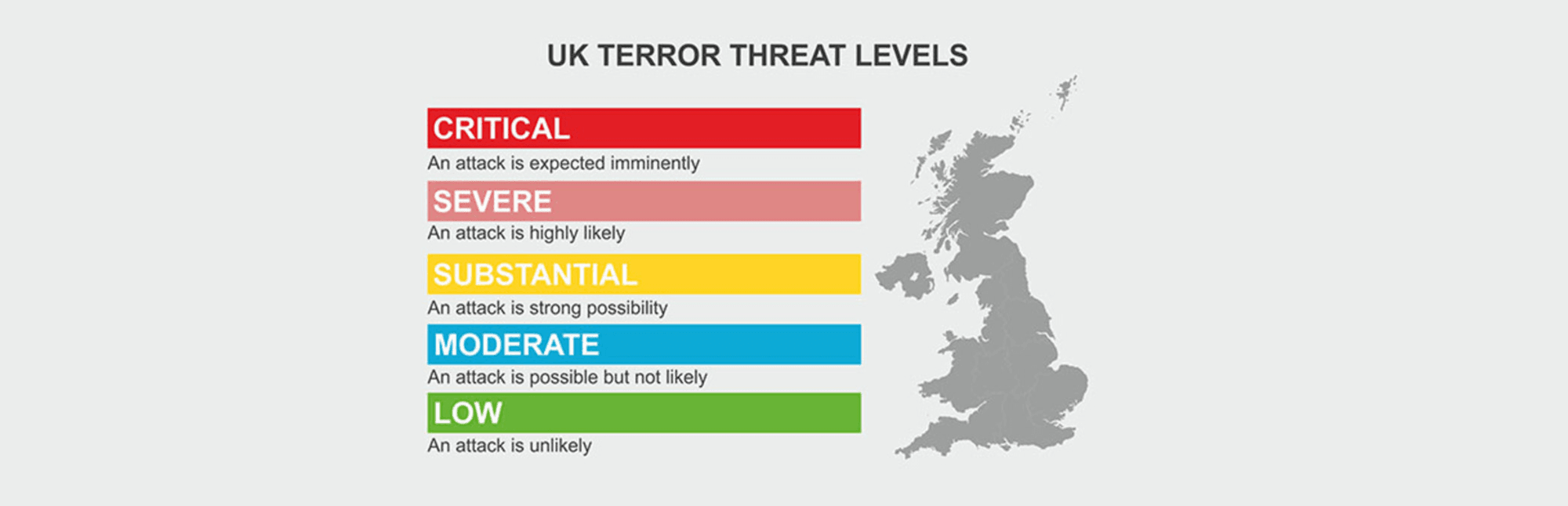 UK TERROR THREAT LEVELS

CRITICAL
An attack is expected imminently

SEVERE
An attack is highly likely

SUBSTANTIAL
An attack is strong possibility

MODERATE
An attack is possible but not likely

LOW
An attack is unlikely